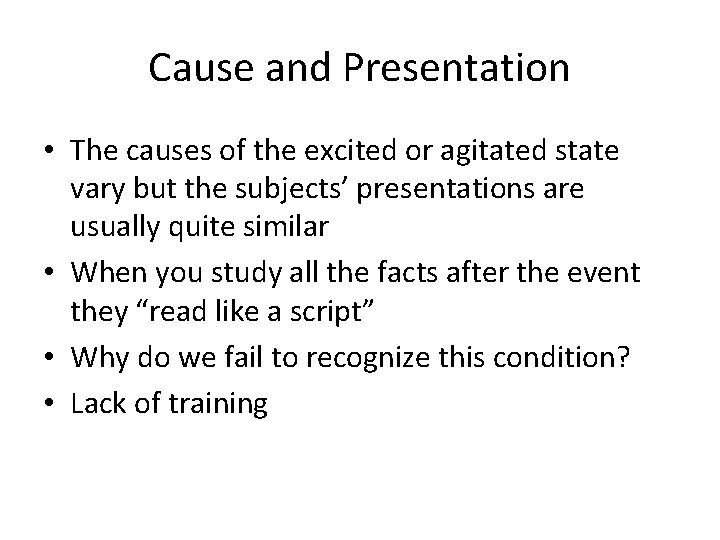 Cause and Presentation

• The causes of the excited or agitated state vary but the subjects’ presentations are usually quite similar
• When you study all the facts after the event they “read like a script”
• Why do we fail to recognize this condition?
• Lack of training